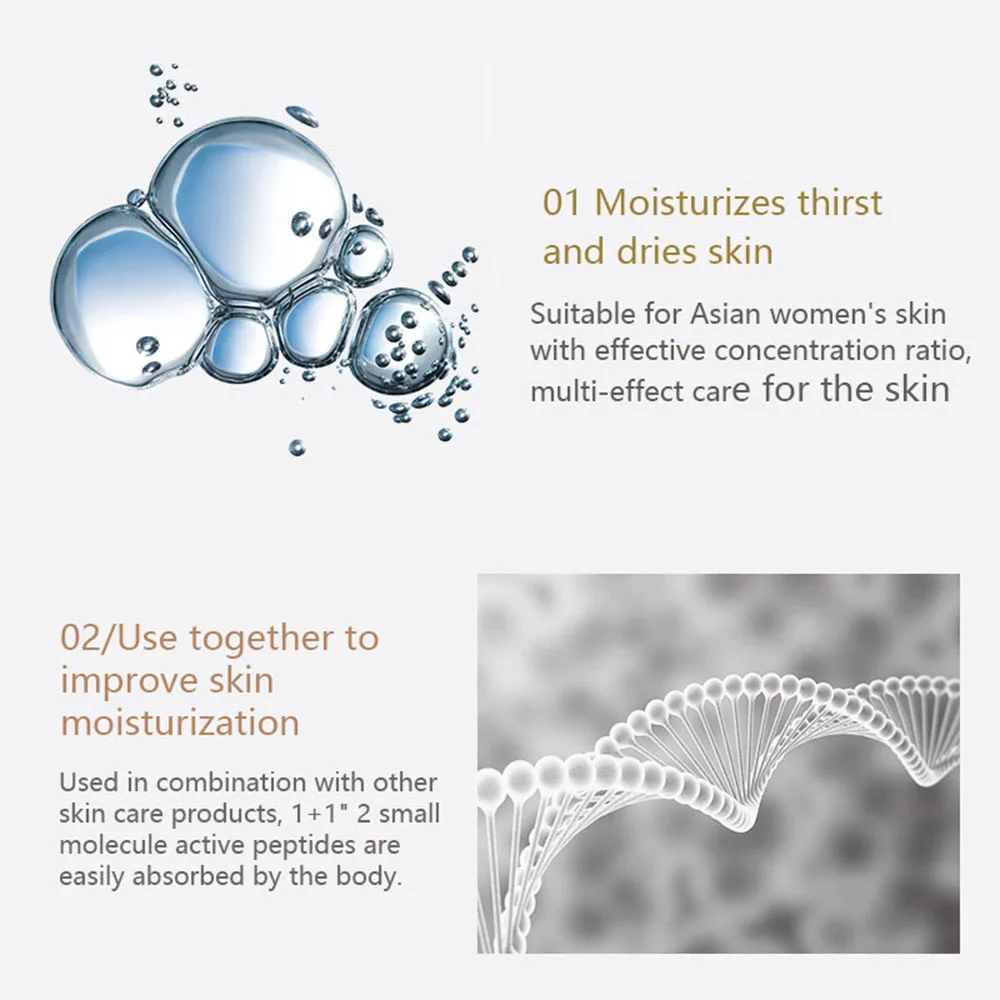 01 Moisturizes thirst and dries skin

Suitable for Asian women's skin with effective concentration ratio, multi-effect care for the skin

02/Use together to improve skin moisturization

Used in combination with other skin care products, 1+1" 2 small molecule active peptides are easily absorbed by the body.